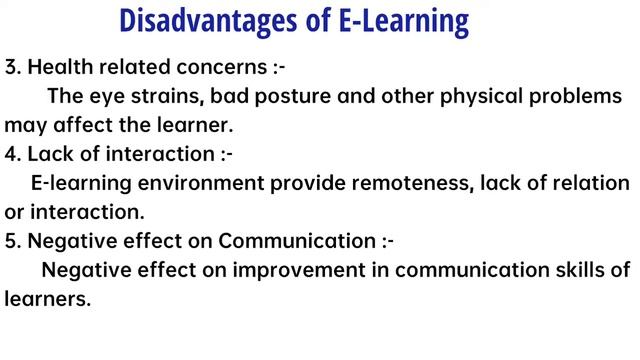 Disadvantages of E-Learning

3. Health related concerns :-

The eye strains, bad posture and other physical problems may affect the learner.

4. Lack of interaction :-

E-learning environment provide remoteness, lack of relation or interaction.

5. Negative effect on Communication :-

Negative effect on improvement in communication skills of learners.